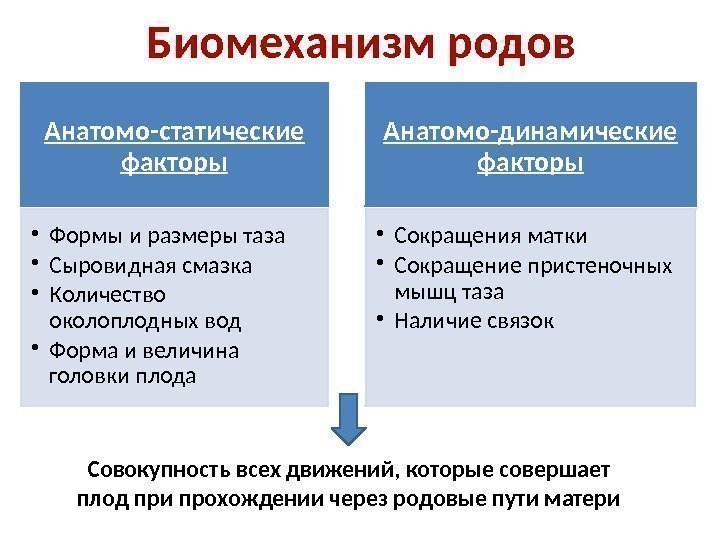 Биомеханизм родов

Анатомо-статические факторы

• Формы и размеры таза
• Сыровидная смазка
• Количество околоплодных вод
• Форма и величина головки плода

Анатомо-динамические факторы

• Сокращения матки
• Сокращение пристеночных мышц таза
• Наличие связок

Совокупность всех движений, которые совершает плод при прохождении через родовые пути матери